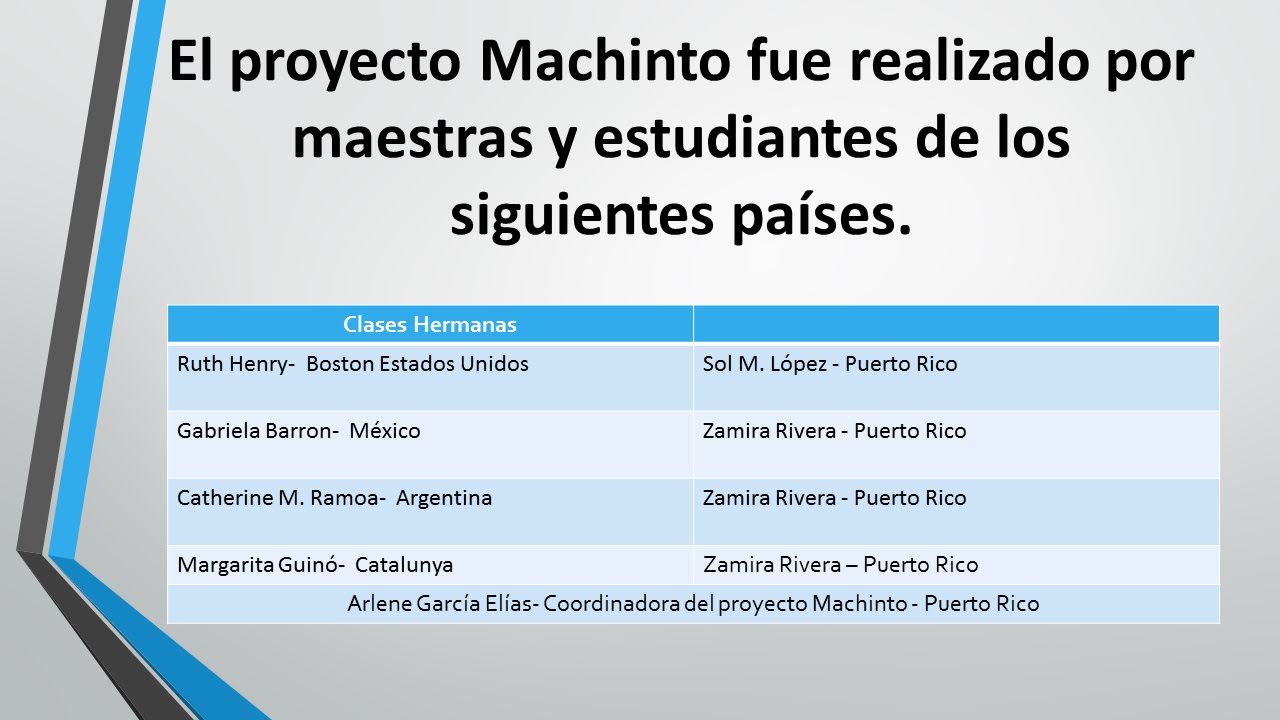 El proyecto Machinto fue realizado por maestras y estudiantes de los siguientes países.

| Clases Hermanas | |
|---|---|
| Ruth Henry- Boston Estados Unidos | Sol M. López - Puerto Rico |
| Gabriela Barron- México | Zamira Rivera - Puerto Rico |
| Catherine M. Ramoa- Argentina | Zamira Rivera - Puerto Rico |
| Margarita Guinó- Catalunya | Zamira Rivera – Puerto Rico |
| Arlene García Elías- Coordinadora del proyecto Machinto - Puerto Rico | |